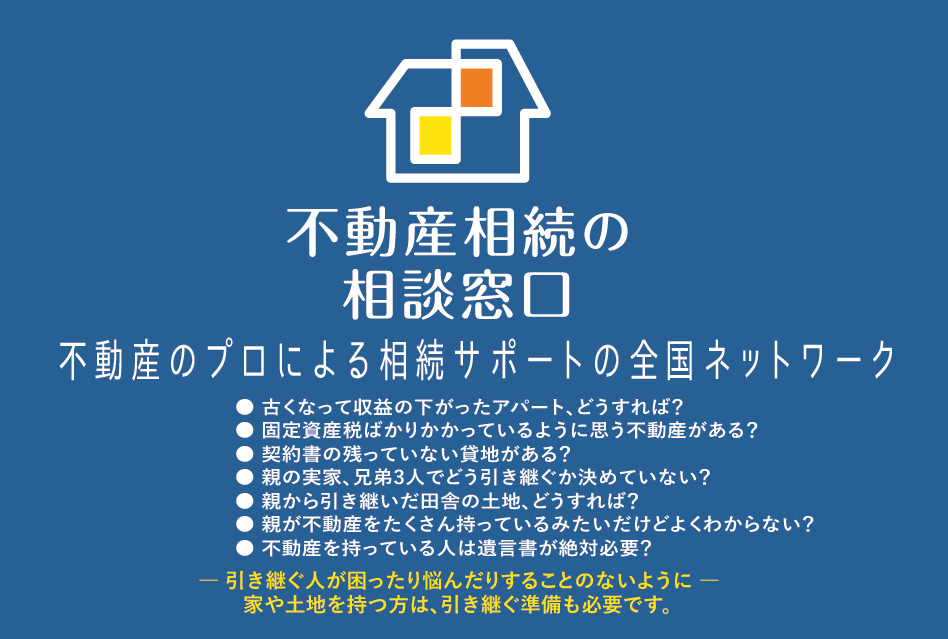 不動産相続の
相談窓口

不動産のプロによる相続サポートの全国ネットワーク

● 古くなって収益の下がったアパート、どうすれば?
● 固定資産税ばかりかかっているように思う不動産がある?
● 契約書の残っていない貸地がある?
● 親の実家、兄弟3人でどう引き継ぐか決めていない?
● 親から引き継いだ田舎の土地、どうすれば?
● 親が不動産をたくさん持っているみたいだけどよくわからない?
● 不動産を持っている人は遺言書が絶対必要?

― 引き継ぐ人が困ったり悩んだりすることのないように ―
家や土地を持つ方は、引き継ぐ準備も必要です。